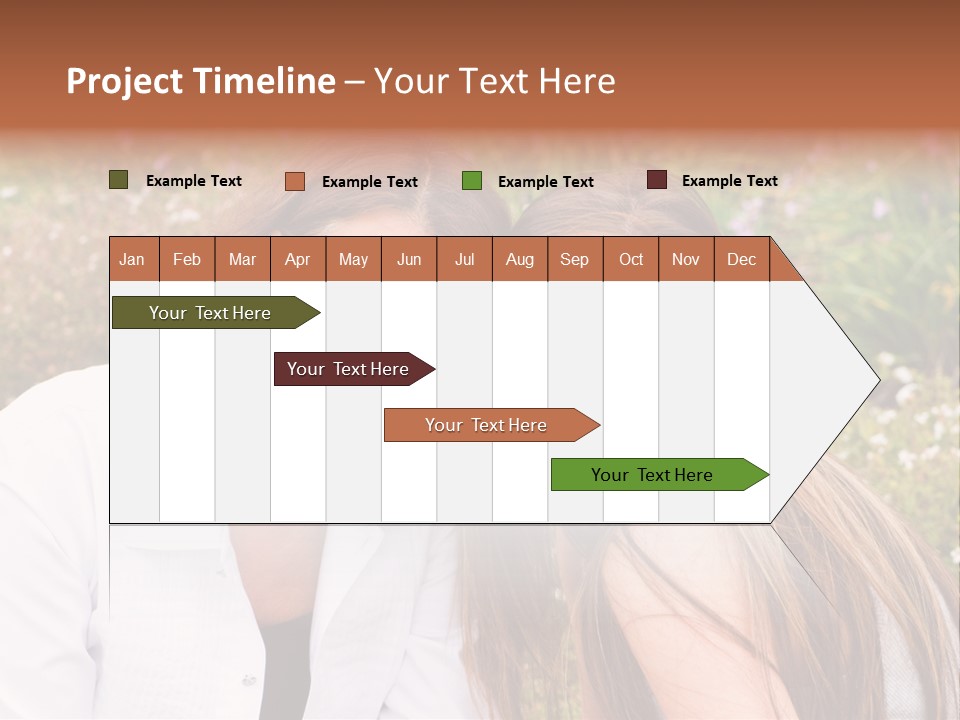 Project Timeline – Your Text Here

Example Text
Example Text
Example Text
Example Text

| Jan | Feb | Mar | Apr | May | Jun | Jul | Aug | Sep | Oct | Nov | Dec |
|---|---|---|---|---|---|---|---|---|---|---|---|

Your Text Here
Your Text Here
Your Text Here
Your Text Here